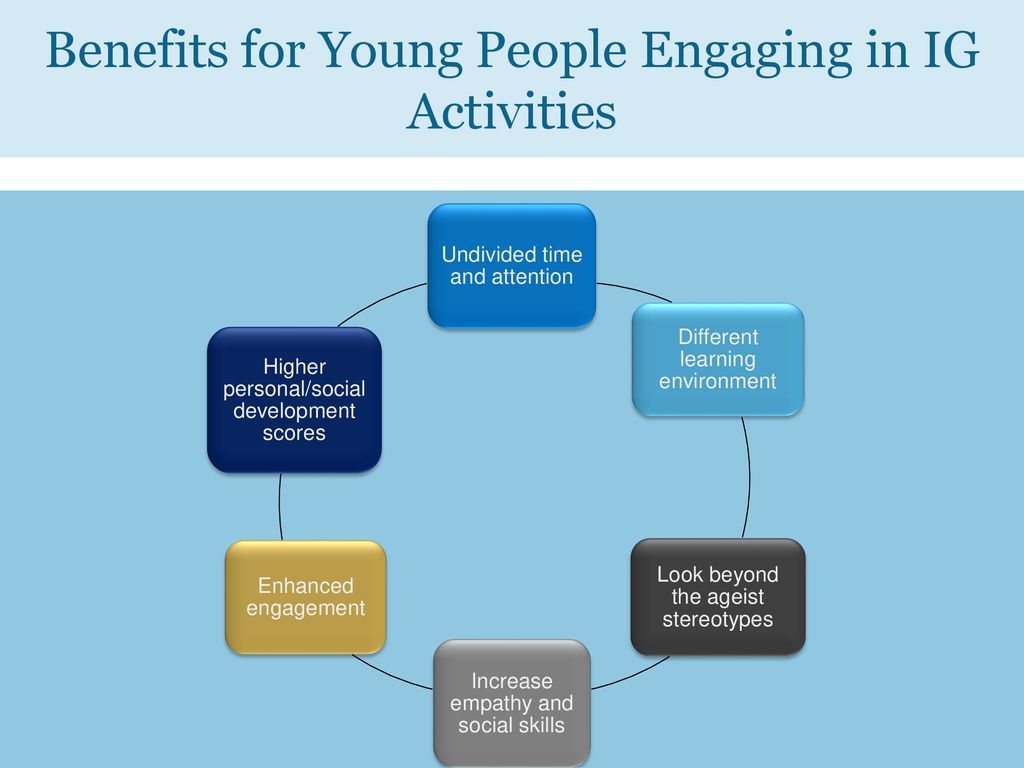 Benefits for Young People Engaging in IG Activities

Undivided time and attention

Different learning environment

Look beyond the ageist stereotypes

Increase empathy and social skills

Enhanced engagement

Higher personal/social development scores